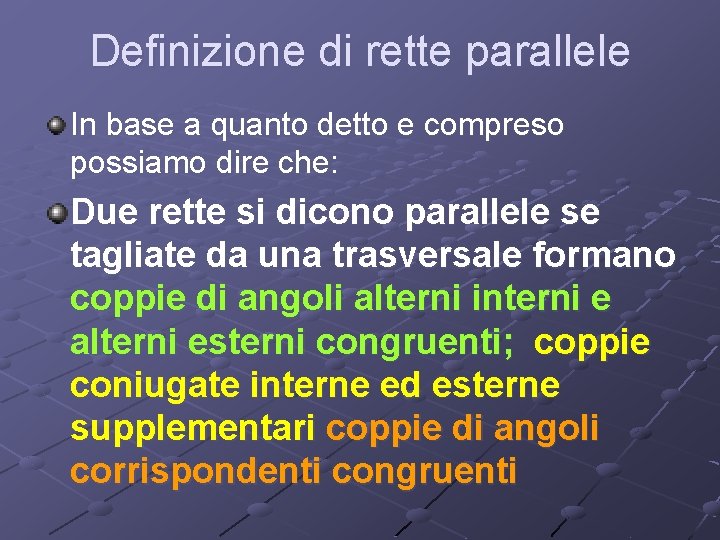 Definizione di rette parallele

In base a quanto detto e compreso possiamo dire che:

Due rette si dicono parallele se tagliate da una trasversale formano coppie di angoli alterni interni e alterni esterni congruenti; coppie coniugate interne ed esterne supplementari coppie di angoli corrispondenti congruenti